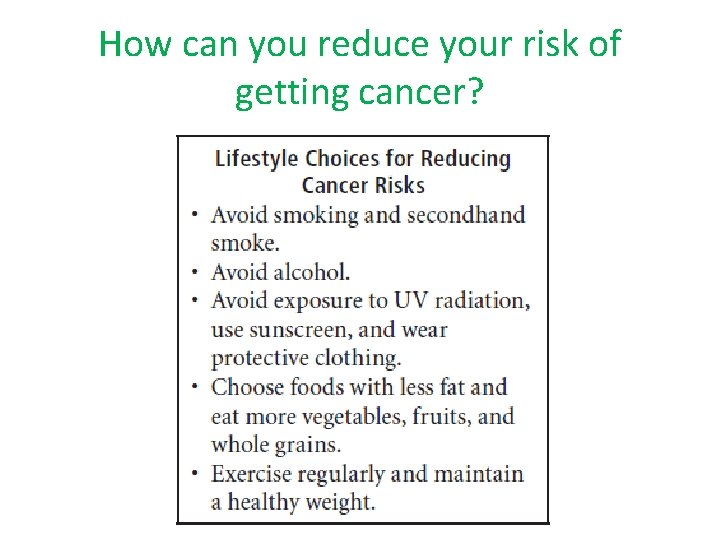 How can you reduce your risk of getting cancer?

Lifestyle Choices for Reducing Cancer Risks

• Avoid smoking and secondhand smoke.
• Avoid alcohol.
• Avoid exposure to UV radiation, use sunscreen, and wear protective clothing.
• Choose foods with less fat and eat more vegetables, fruits, and whole grains.
• Exercise regularly and maintain a healthy weight.